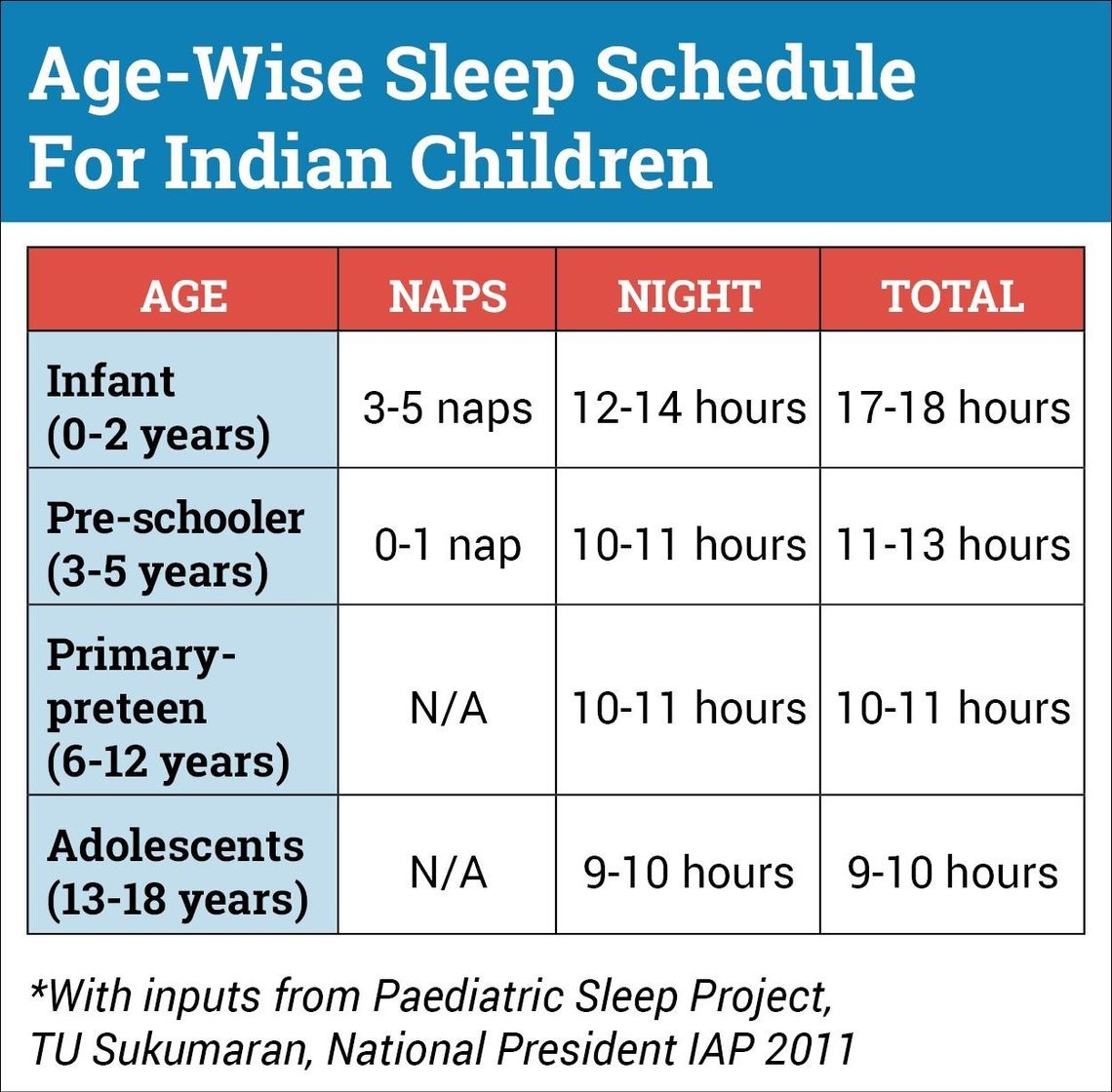 Age-Wise Sleep Schedule For Indian Children

| AGE | NAPS | NIGHT | TOTAL |
|---|---|---|---|
| Infant (0-2 years) | 3-5 naps | 12-14 hours | 17-18 hours |
| Pre-schooler (3-5 years) | 0-1 nap | 10-11 hours | 11-13 hours |
| Primary-preteen (6-12 years) | N/A | 10-11 hours | 10-11 hours |
| Adolescents (13-18 years) | N/A | 9-10 hours | 9-10 hours |

*With inputs from Paediatric Sleep Project, TU Sukumaran, National President IAP 2011